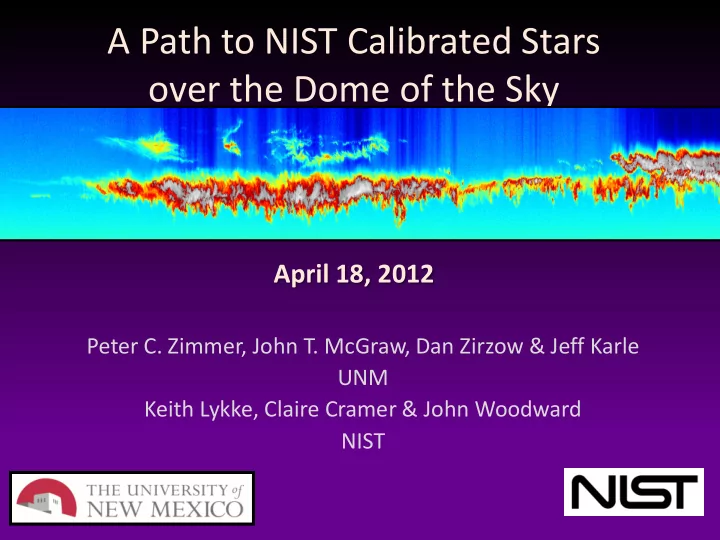 A Path to NIST Calibrated Stars over the Dome of the Sky

April 18, 2012

Peter C. Zimmer, John T. McGraw, Dan Zirzow & Jeff Karle
UNM
Keith Lykke, Claire Cramer & John Woodward
NIST

THE UNIVERSITY of NEW MEXICO

NIST